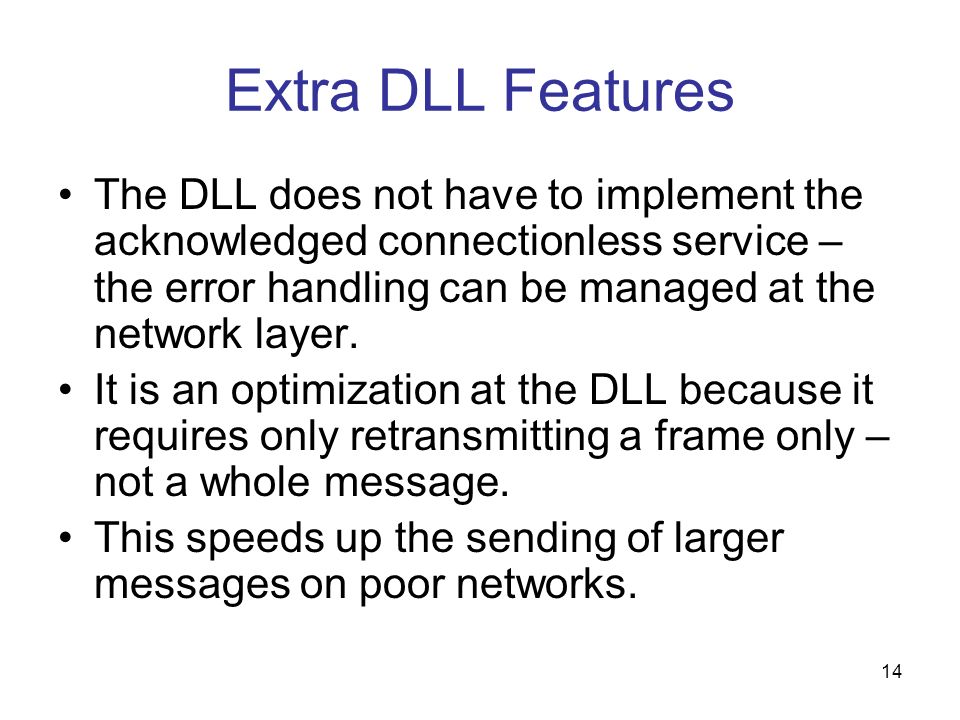 Extra DLL Features

• The DLL does not have to implement the acknowledged connectionless service – the error handling can be managed at the network layer.
• It is an optimization at the DLL because it requires only retransmitting a frame only – not a whole message.
• This speeds up the sending of larger messages on poor networks.

14